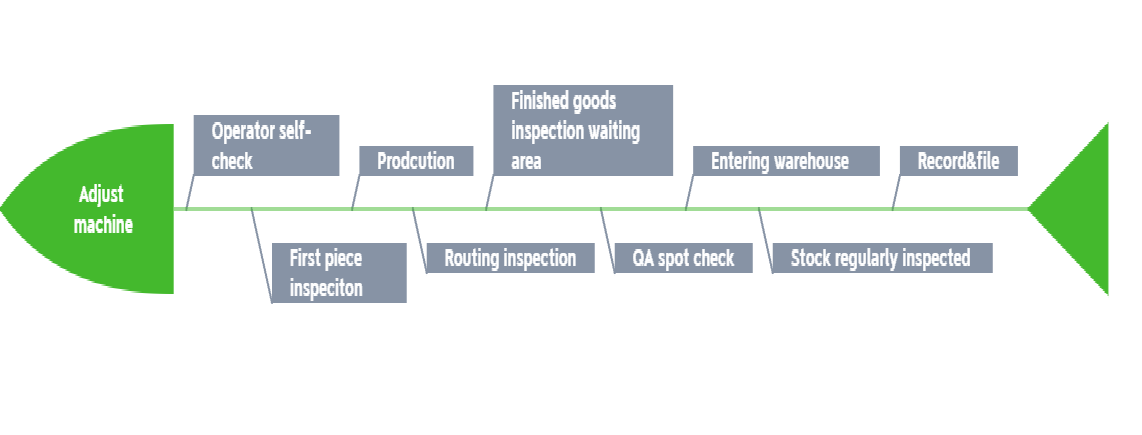 Adjust machine

Operator self-check

First piece inspeciton

Prodcution

Routing inspection

Finished goods inspection waiting area

QA spot check

Entering warehouse

Stock regularly inspected

Record&file